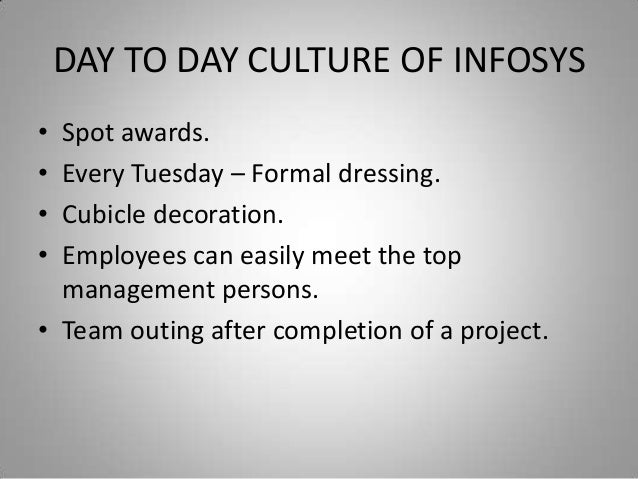 DAY TO DAY CULTURE OF INFOSYS

• Spot awards.
• Every Tuesday – Formal dressing.
• Cubicle decoration.
• Employees can easily meet the top management persons.
• Team outing after completion of a project.